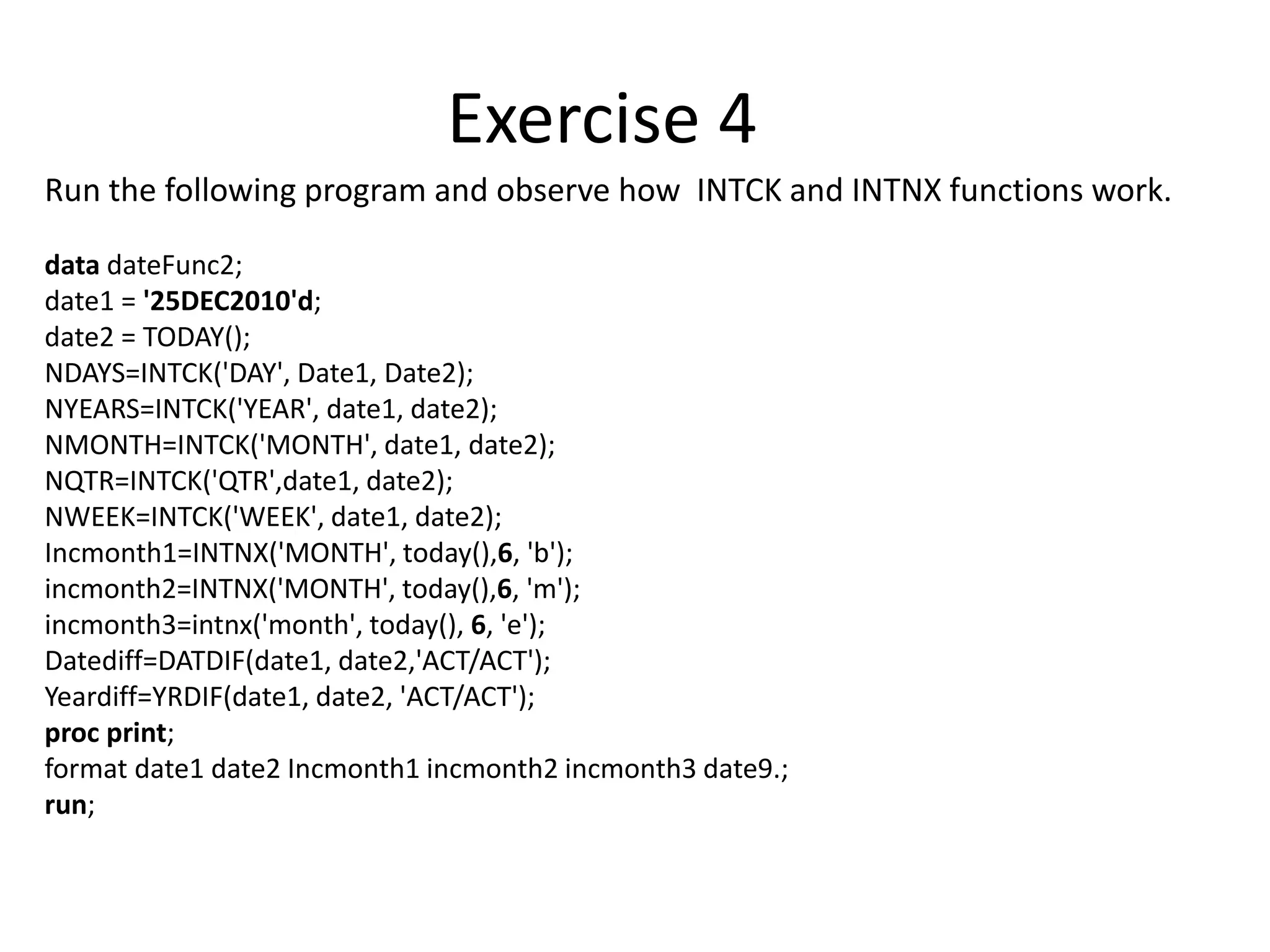 Exercise 4

Run the following program and observe how  INTCK and INTNX functions work.

data dateFunc2;
date1 = '25DEC2010'd;
date2 = TODAY();
NDAYS=INTCK('DAY', Date1, Date2);
NYEARS=INTCK('YEAR', date1, date2);
NMONTH=INTCK('MONTH', date1, date2);
NQTR=INTCK('QTR',date1, date2);
NWEEK=INTCK('WEEK', date1, date2);
Incmonth1=INTNX('MONTH', today(),6, 'b');
incmonth2=INTNX('MONTH', today(),6, 'm');
incmonth3=intnx('month', today(), 6, 'e');
Datediff=DATDIF(date1, date2,'ACT/ACT');
Yeardiff=YRDIF(date1, date2, 'ACT/ACT');
proc print;
format date1 date2 Incmonth1 incmonth2 incmonth3 date9.;
run;